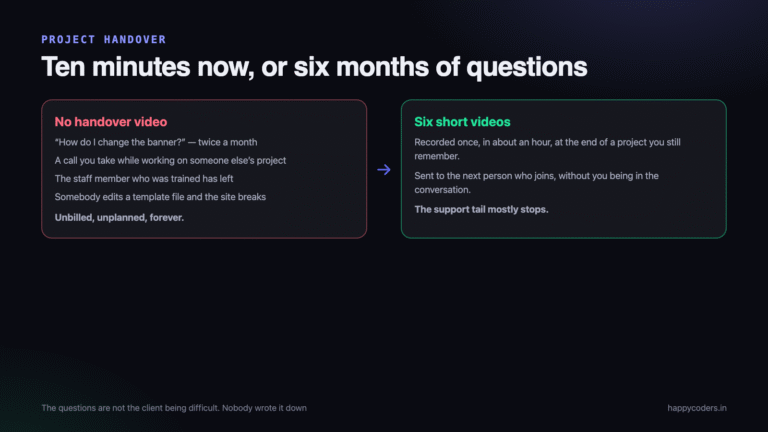 PROJECT HANDOVER

Ten minutes now, or six months of questions

No handover video

"How do I change the banner?" — twice a month

A call you take while working on someone else's project

The staff member who was trained has left

Somebody edits a template file and the site breaks

Unbilled, unplanned, forever.

→

Six short videos

Recorded once, in about an hour, at the end of a project you still remember.

Sent to the next person who joins, without you being in the conversation.

The support tail mostly stops.

The questions are not the client being difficult. Nobody wrote it down

happycoders.in